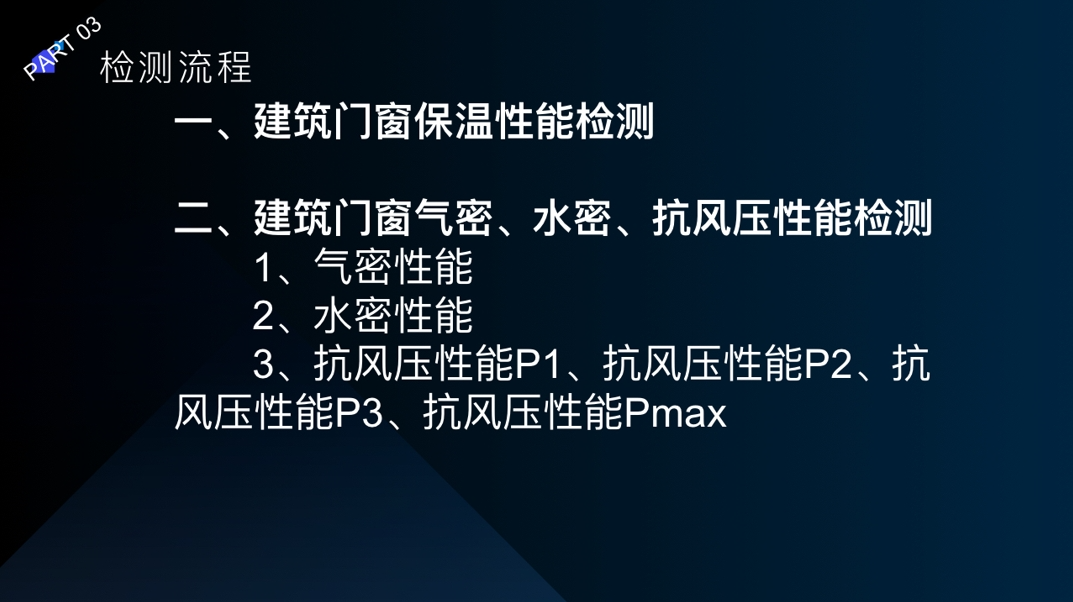 PART 03
检测流程

一、建筑门窗保温性能检测

二、建筑门窗气密、水密、抗风压性能检测

1、气密性能

2、水密性能

3、抗风压性能P1、抗风压性能P2、抗风压性能P3、抗风压性能Pmax